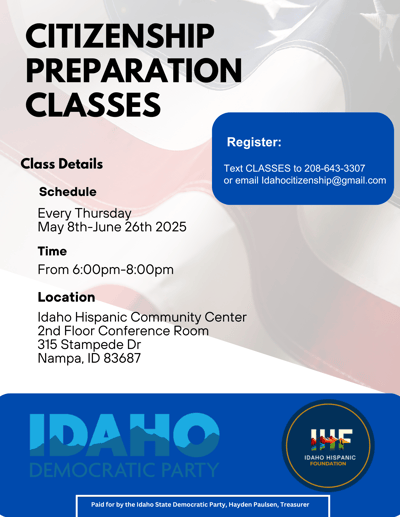 CITIZENSHIP PREPARATION CLASSES

Register:

Text CLASSES to 208-643-3307 or email Idahocitizenship@gmail.com

Class Details

Schedule

Every Thursday
May 8th-June 26th 2025

Time

From 6:00pm-8:00pm

Location

Idaho Hispanic Community Center
2nd Floor Conference Room
315 Stampede Dr
Nampa, ID 83687

IDAHO
DEMOCRATIC PARTY

IHF
IDAHO HISPANIC FOUNDATION

Paid for by the Idaho State Democratic Party, Hayden Paulsen, Treasurer